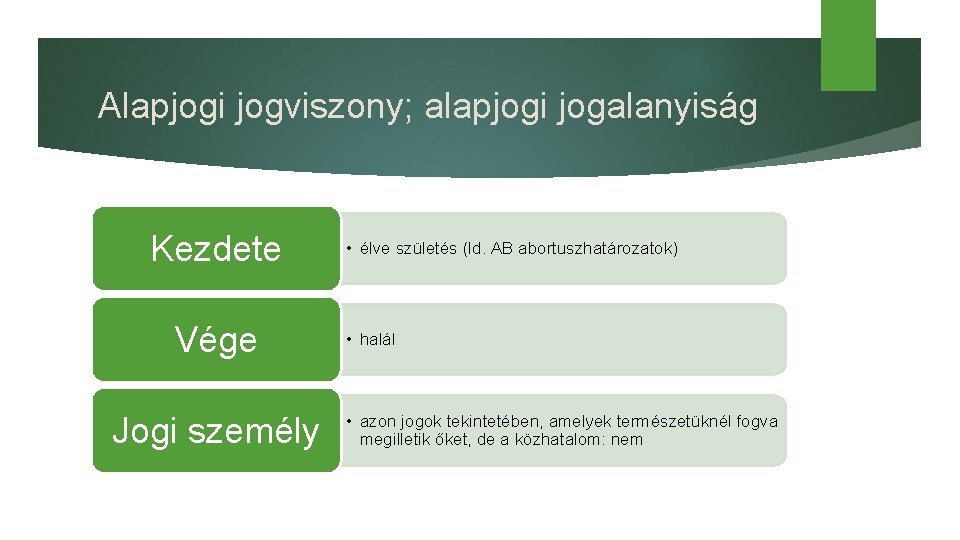 Alapjogi jogviszony; alapjogi jogalanyiság

Kezdete

• élve születés (ld. AB abortuszhatározatok)

Vége

• halál

Jogi személy

• azon jogok tekintetében, amelyek természetüknél fogva megilletik őket, de a közhatalom: nem